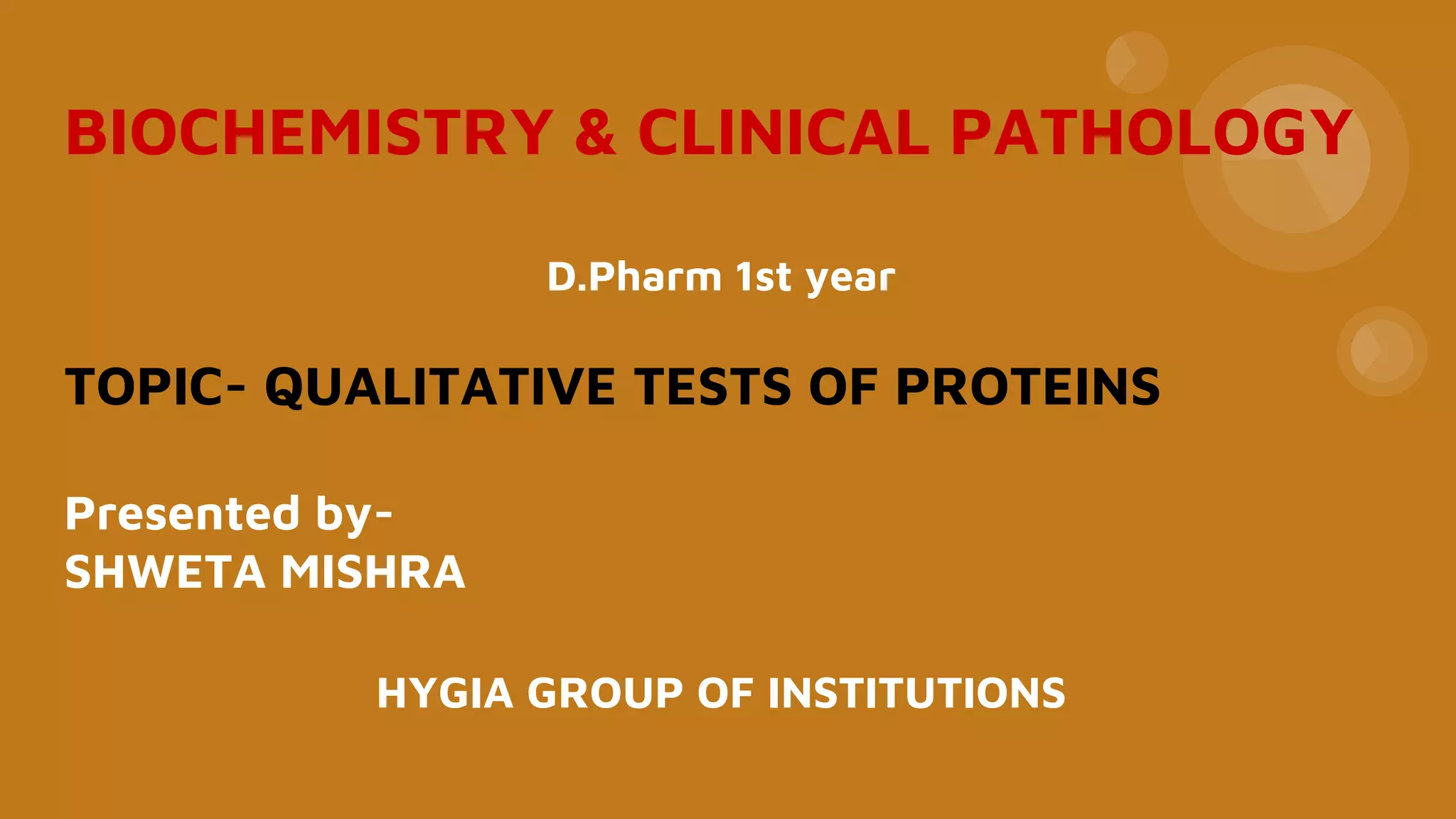 BIOCHEMISTRY & CLINICAL PATHOLOGY

D.Pharm 1st year

TOPIC- QUALITATIVE TESTS OF PROTEINS

Presented by-
SHWETA MISHRA

HYGIA GROUP OF INSTITUTIONS